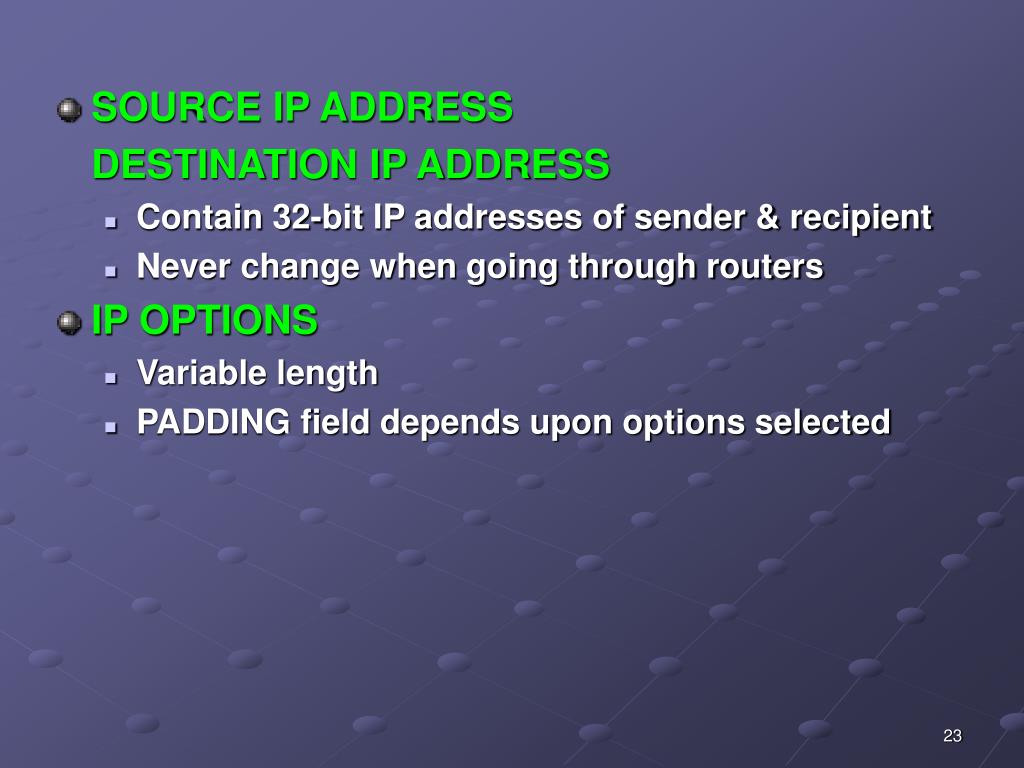 SOURCE IP ADDRESS
DESTINATION IP ADDRESS

Contain 32-bit IP addresses of sender & recipient

Never change when going through routers

IP OPTIONS

Variable length

PADDING field depends upon options selected

23